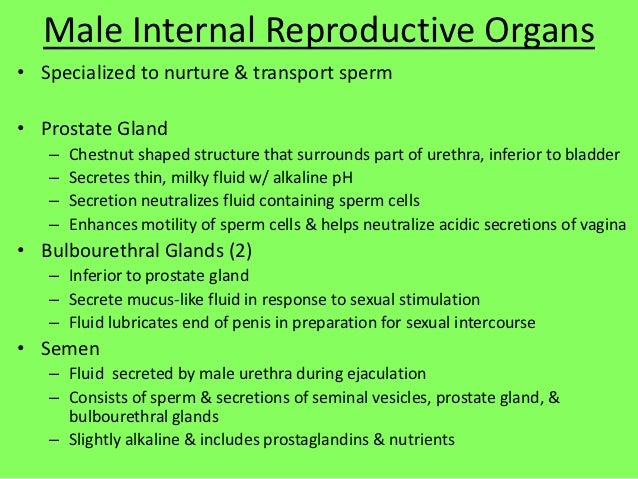 Male Internal Reproductive Organs

• Specialized to nurture & transport sperm

• Prostate Gland
– Chestnut shaped structure that surrounds part of urethra, inferior to bladder
– Secretes thin, milky fluid w/ alkaline pH
– Secretion neutralizes fluid containing sperm cells
– Enhances motility of sperm cells & helps neutralize acidic secretions of vagina
• Bulbourethral Glands (2)
– Inferior to prostate gland
– Secrete mucus-like fluid in response to sexual stimulation
– Fluid lubricates end of penis in preparation for sexual intercourse
• Semen
– Fluid secreted by male urethra during ejaculation
– Consists of sperm & secretions of seminal vesicles, prostate gland, & bulbourethral glands
– Slightly alkaline & includes prostaglandins & nutrients